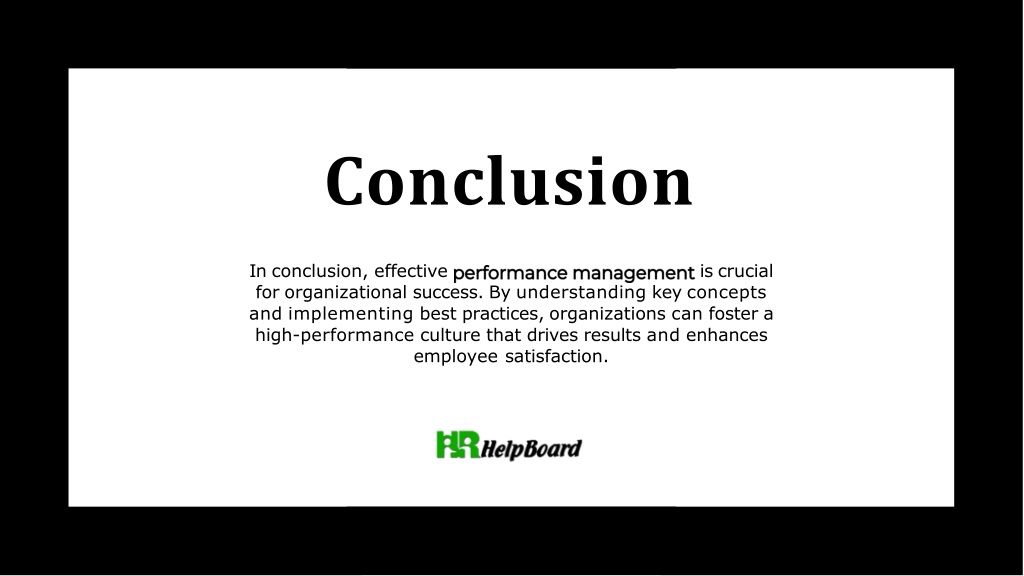 Conclusion

In conclusion, effective performance management is crucial for organizational success. By understanding key concepts and implementing best practices, organizations can foster a high-performance culture that drives results and enhances employee satisfaction.

HR HelpBoard